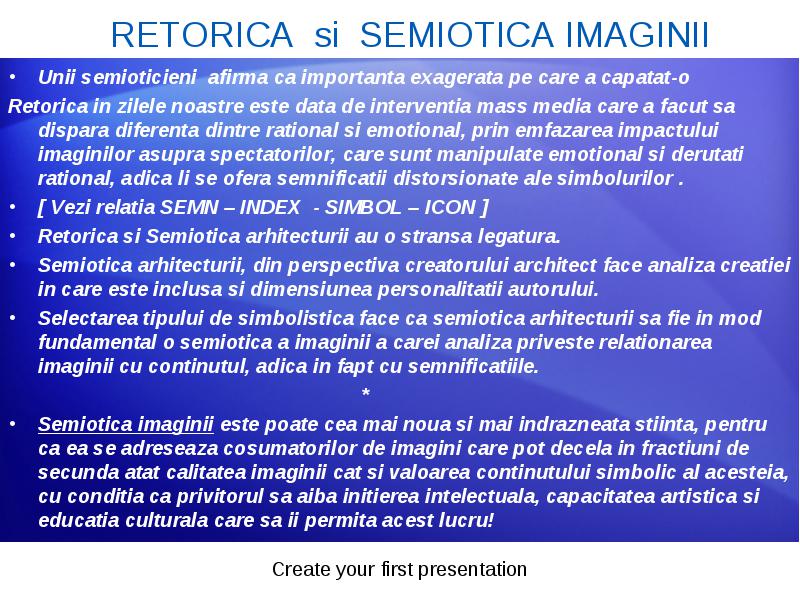 RETORICA si SEMIOTICA IMAGINII

• Unii semioticieni afirma ca importanta exagerata pe care a capatat-o

Retorica in zilele noastre este data de interventia mass media care a facut sa dispara diferenta dintre rational si emotional, prin emfazarea impactului imaginilor asupra spectatorilor, care sunt manipulate emotional si derutati rational, adica li se ofera semnificatii distorsionate ale simbolurilor .

• [ Vezi relatia SEMN – INDEX - SIMBOL – ICON ]

• Retorica si Semiotica arhitecturii au o stransa legatura.

• Semiotica arhitecturii, din perspectiva creatorului architect face analiza creatiei in care este inclusa si dimensiunea personalitatii autorului.

• Selectarea tipului de simbolistica face ca semiotica arhitecturii sa fie in mod fundamental o semiotica a imaginii a carei analiza priveste relationarea imaginii cu continutul, adica in fapt cu semnificatiile.

*

• Semiotica imaginii este poate cea mai noua si mai indrazneata stiinta, pentru ca ea se adreseaza cosumatorilor de imagini care pot decela in fractiuni de secunda atat calitatea imaginii cat si valoarea continutului simbolic al acesteia, cu conditia ca privitorul sa aiba initierea intelectuala, capacitatea artistica si educatia culturala care sa ii permita acest lucru!

Create your first presentation